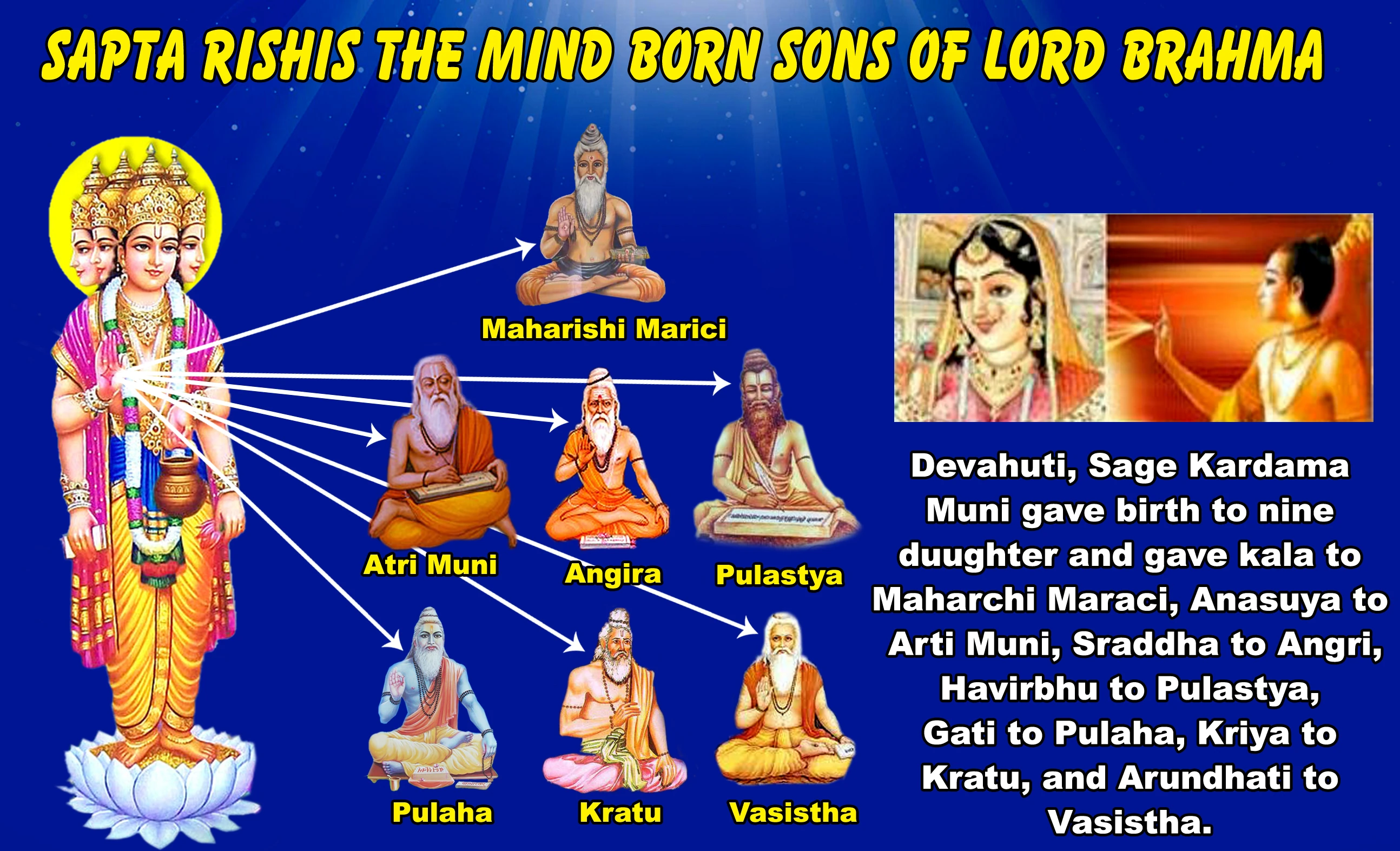 SAPTA RISHIS THE MIND BORN SONS OF LORD BRAHMA

Maharishi Marici

Atri Muni

Angira

Pulastya

Pulaha

Kratu

Vasistha

Devahuti, Sage Kardama Muni gave birth to nine duughter and gave kala to Maharchi Maraci, Anasuya to Arti Muni, Sraddha to Angri, Havirbhu to Pulastya, Gati to Pulaha, Kriya to Kratu, and Arundhati to Vasistha.